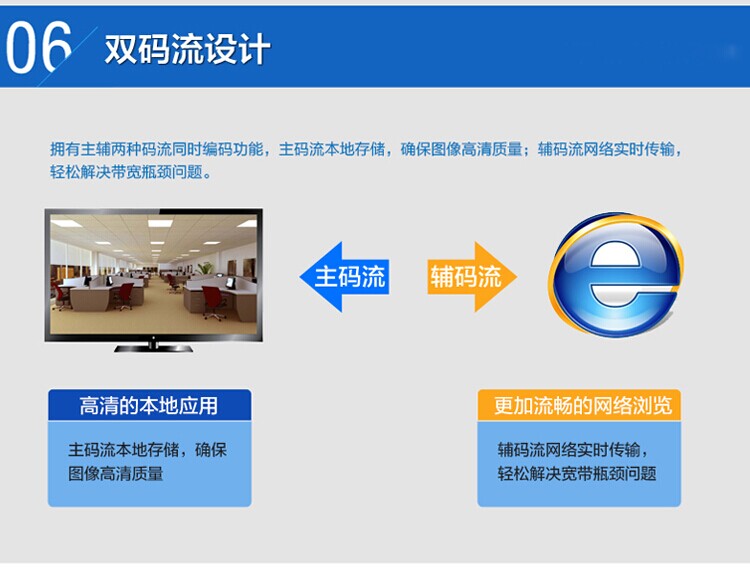 06 双码流设计

拥有主辅两种码流同时编码功能，主码流本地存储，确保图像高清质量；辅码流网络实时传输，轻松解决带宽瓶颈问题。

主码流

辅码流

高清的本地应用

主码流本地存储，确保图像高清质量

更加流畅的网络浏览

辅码流网络实时传输，轻松解决宽带瓶颈问题